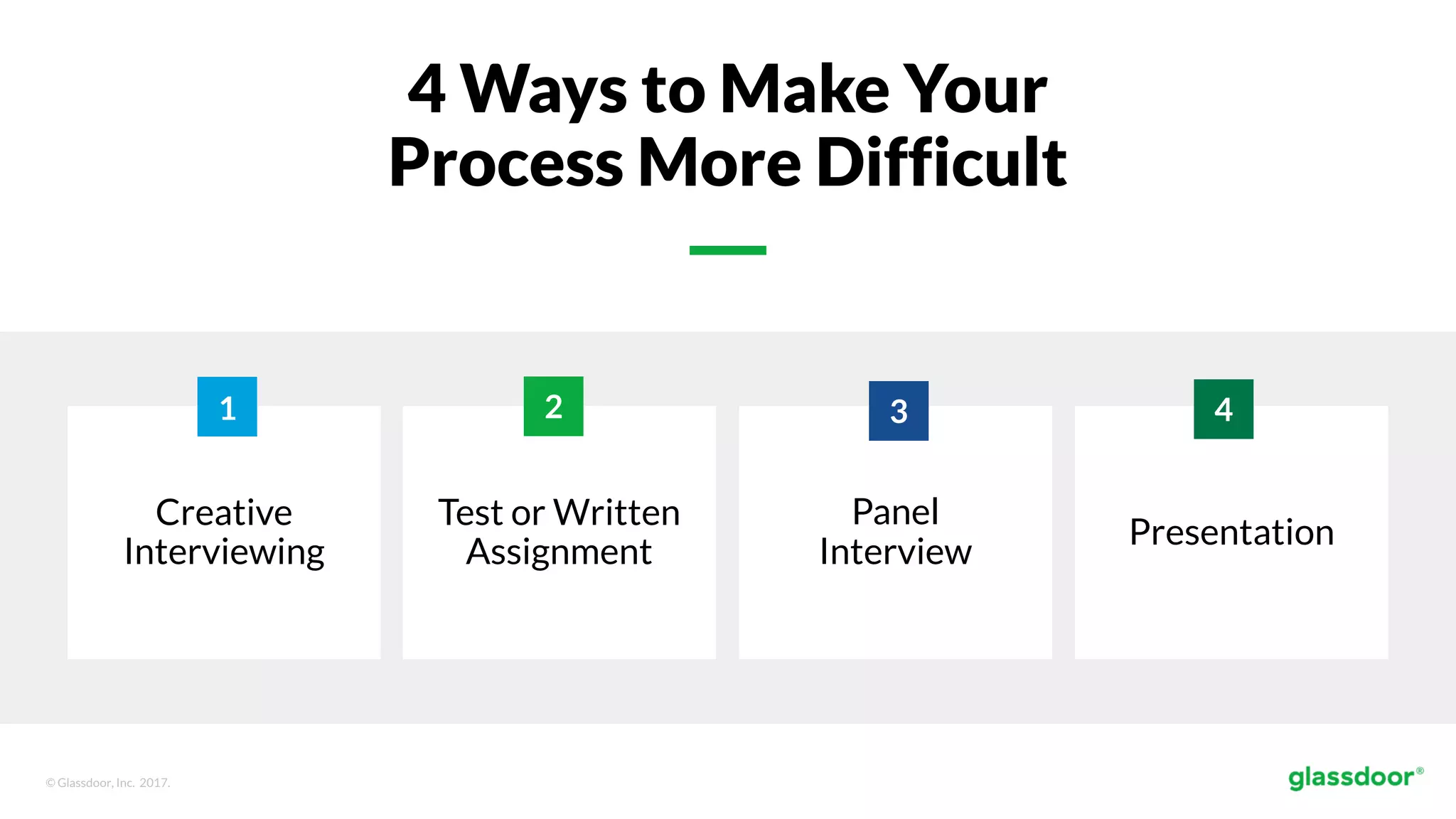 4 Ways to Make Your Process More Difficult

1

Creative Interviewing

2

Test or Written Assignment

3

Panel Interview

4

Presentation

© Glassdoor, Inc. 2017.

glassdoor®